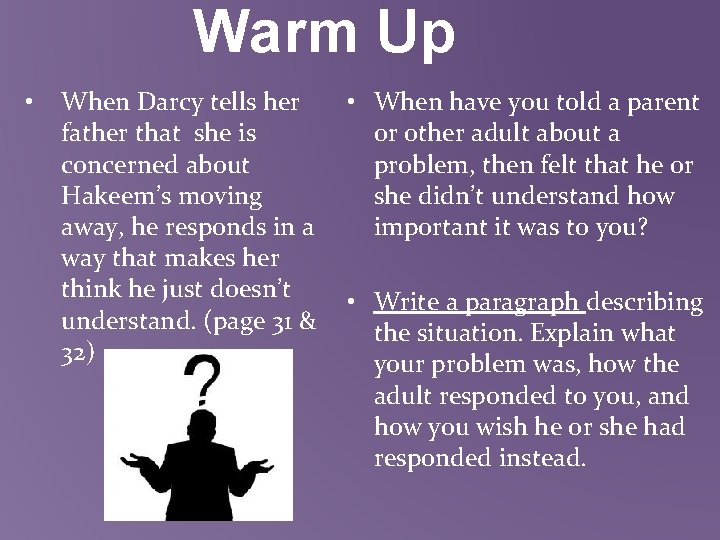 Warm Up

• When Darcy tells her father that she is concerned about Hakeem's moving away, he responds in a way that makes her think he just doesn't understand. (page 31 & 32)

?

• When have you told a parent or other adult about a problem, then felt that he or she didn't understand how important it was to you?

• Write a paragraph describing the situation. Explain what your problem was, how the adult responded to you, and how you wish he or she had responded instead.